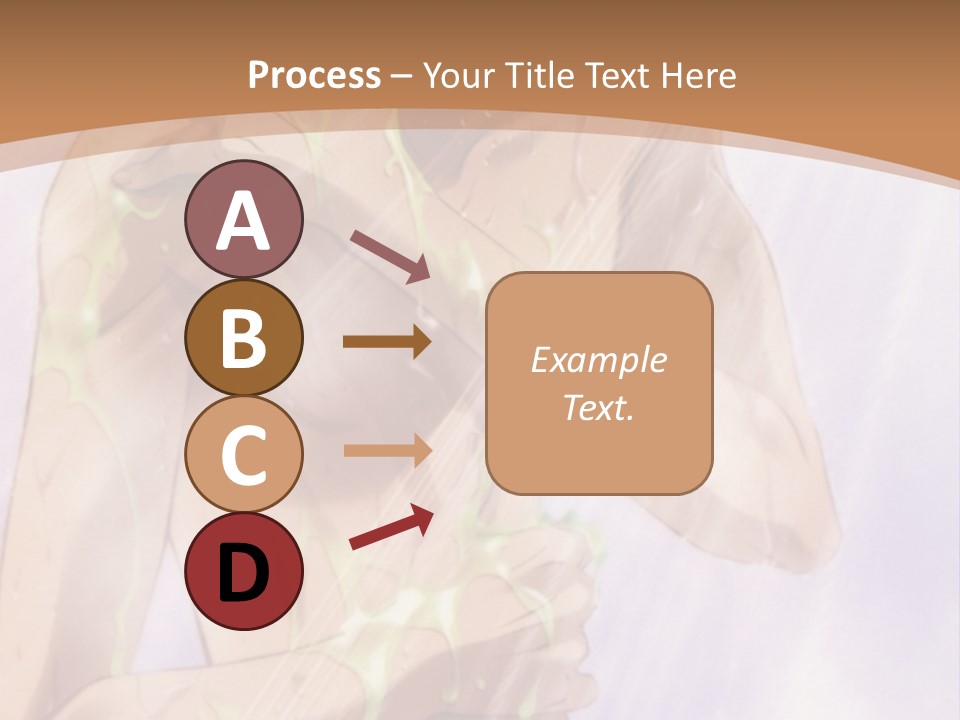 Process – Your Title Text Here

A

B

C

D

Example Text.